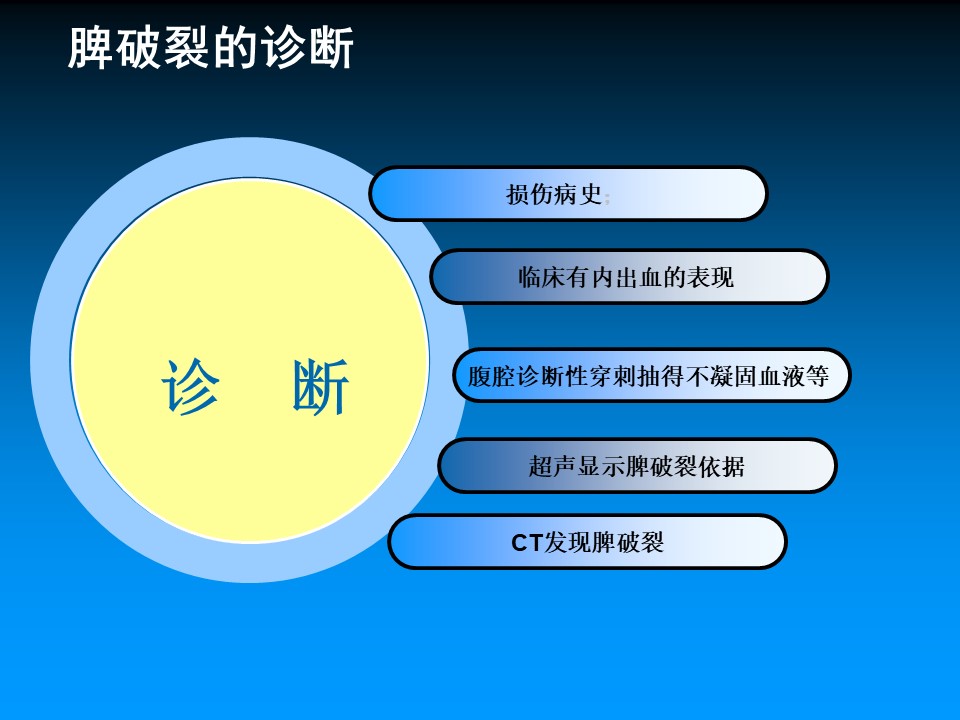 脾破裂的诊断

诊 断

损伤病史;

临床有内出血的表现

腹腔诊断性穿刺抽得不凝固血液等

超声显示脾破裂依据

CT发现脾破裂